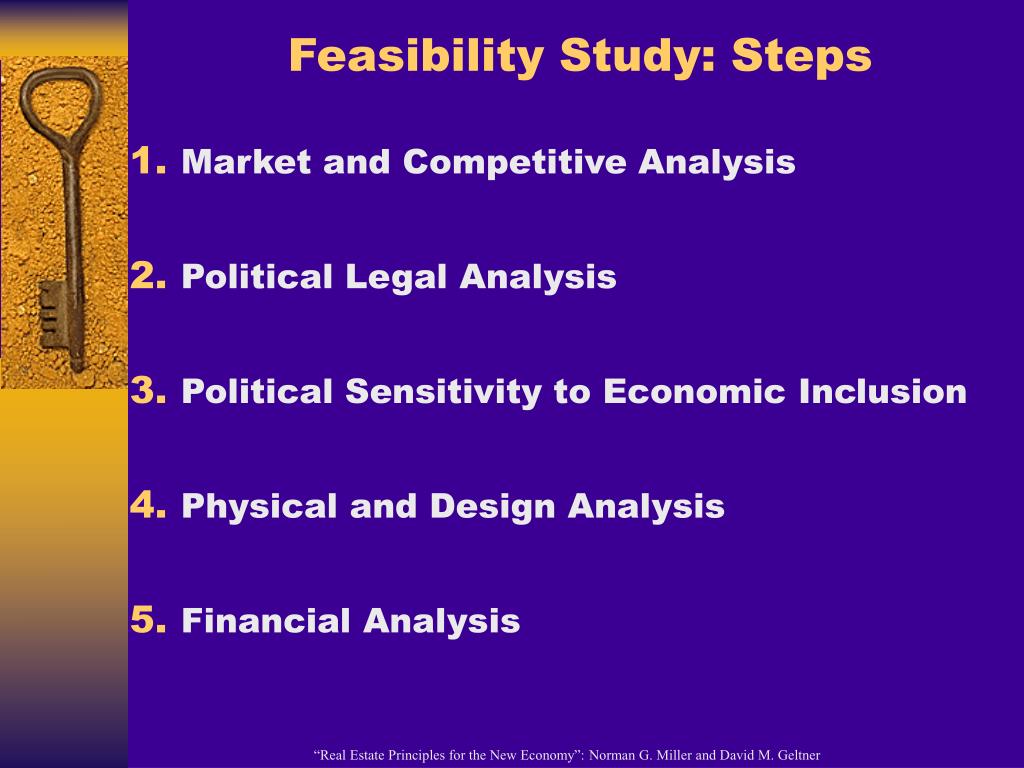 Feasibility Study: Steps

1. Market and Competitive Analysis

2. Political Legal Analysis

3. Political Sensitivity to Economic Inclusion

4. Physical and Design Analysis

5. Financial Analysis

“Real Estate Principles for the New Economy”: Norman G. Miller and David M. Geltner